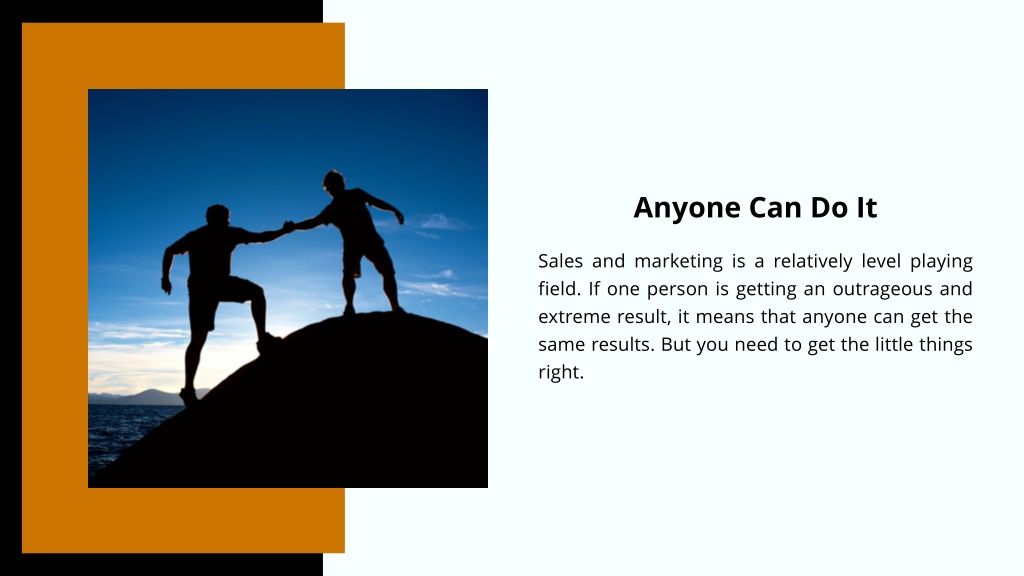 Anyone Can Do It

Sales and marketing is a relatively level playing field. If one person is getting an outrageous and extreme result, it means that anyone can get the same results. But you need to get the little things right.